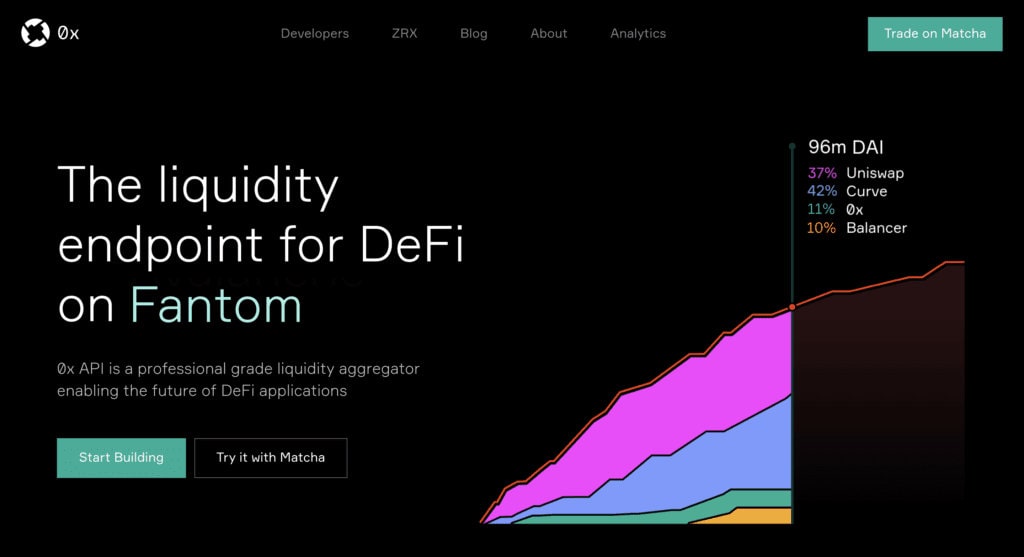 0x

Developers ZRX Blog About Analytics

Trade on Matcha

The liquidity endpoint for DeFi on Fantom

0x API is a professional grade liquidity aggregator enabling the future of DeFi applications

Start Building

Try it with Matcha

96m DAI
37% Uniswap
42% Curve
11% 0x
10% Balancer